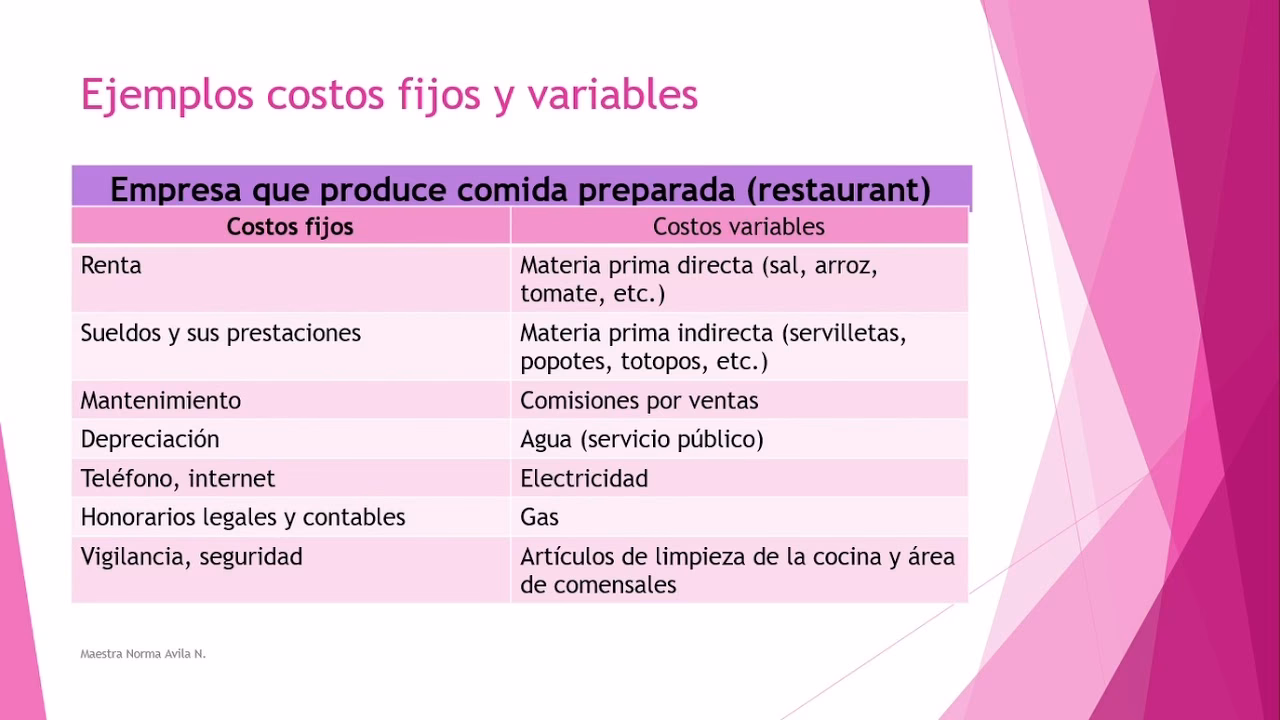 Ejemplos costos fijos y variables

Empresa que produce comida preparada (restaurant)

| Costos fijos | Costos variables |
|---|---|
| Renta | Materia prima directa (sal, arroz, tomate, etc.) |
| Sueldos y sus prestaciones | Materia prima indirecta (servilletas, popotes, totopos, etc.) |
| Mantenimiento | Comisiones por ventas |
| Depreciación | Agua (servicio público) |
| Teléfono, internet | Electricidad |
| Honorarios legales y contables | Gas |
| Vigilancia, seguridad | Artículos de limpieza de la cocina y área de comensales |

Maestra Norma Avila N.